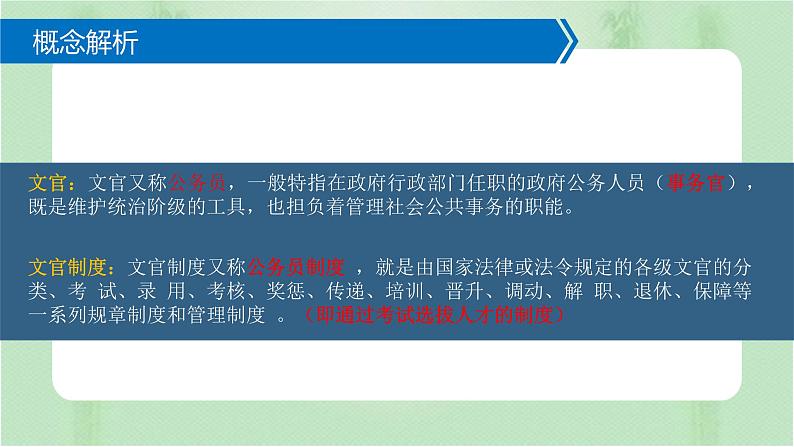 概念解析

文官：文官又称公务员，一般特指在政府行政部门任职的政府公务人员（事务官），既是维护统治阶级的工具，也担负着管理社会公共事务的职能。

文官制度：文官制度又称公务员制度 ，就是由国家法律或法令规定的各级文官的分类、考 试、录 用、考核、奖惩、传递、培训、晋升、调动、解 职、退休、保障等一系列规章制度和管理制度 。（即通过考试选拔人才的制度）